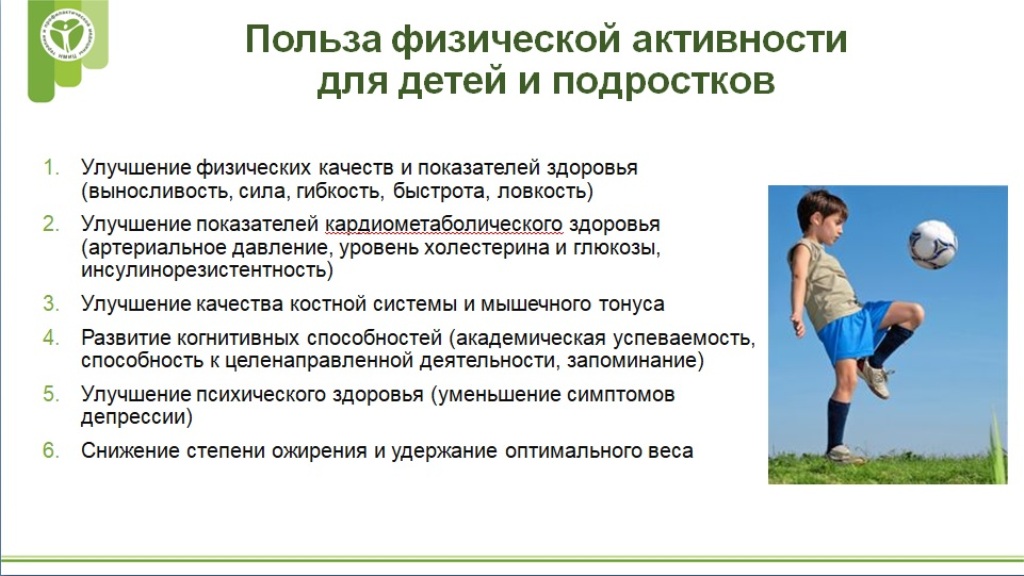 Польза физической активности для детей и подростков

1. Улучшение физических качеств и показателей здоровья (выносливость, сила, гибкость, быстрота, ловкость)
2. Улучшение показателей кардиометаболического здоровья (артериальное давление, уровень холестерина и глюкозы, инсулинорезистентность)
3. Улучшение качества костной системы и мышечного тонуса
4. Развитие когнитивных способностей (академическая успеваемость, способность к целенаправленной деятельности, запоминание)
5. Улучшение психического здоровья (уменьшение симптомов депрессии)
6. Снижение степени ожирения и удержание оптимального веса